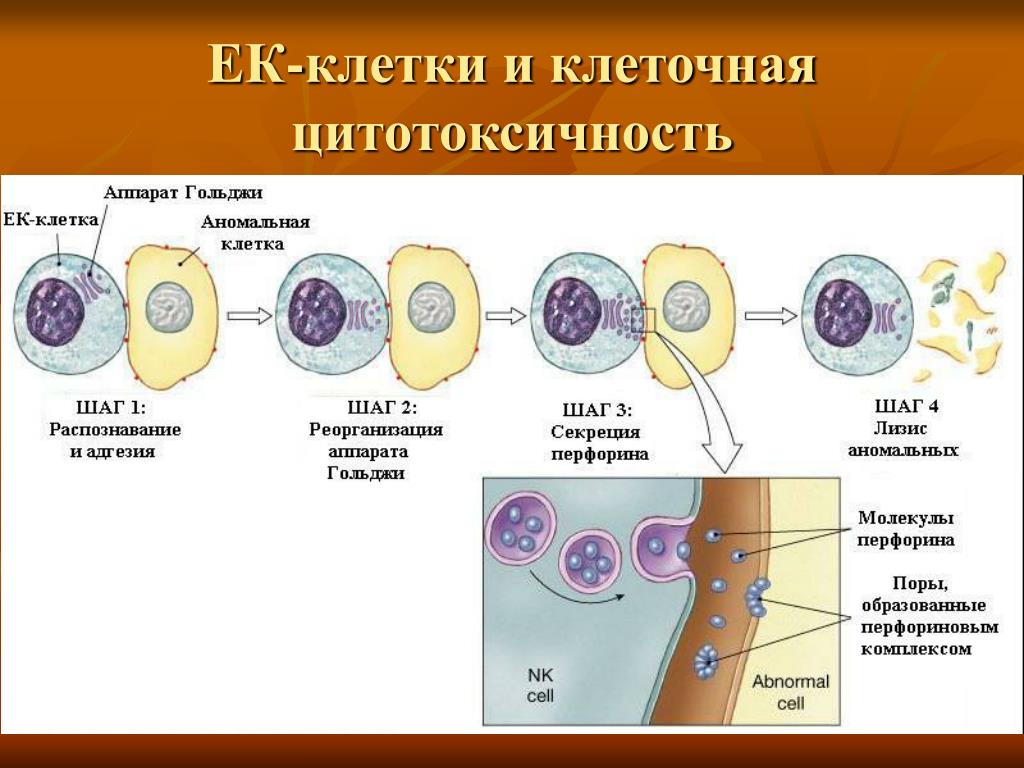 ЕК-клетки и клеточная цитотоксичность

Аппарат Гольджи

ЕК-клетка

Аномальная клетка

ШАГ 1: Распознавание и адгезия

ШАГ 2: Реорганизация аппарата Гольджи

ШАГ 3: Секреция перфорина

ШАГ 4 Лизис аномальных

Молекулы перфорина

Поры, образованные перфориновым комплексом

NK cell

Abnormal cell